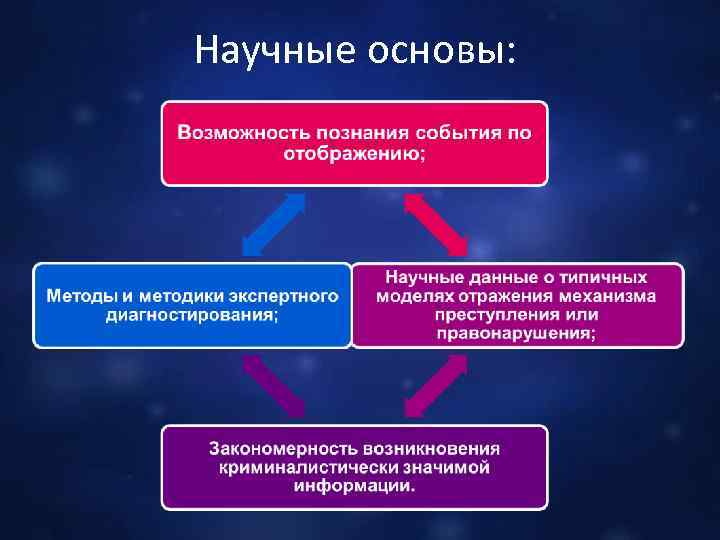 Научные основы:

Возможность познания события по отображению;

Методы и методики экспертного диагностирования;

Научные данные о типичных моделях отражения механизма преступления или правонарушения;

Закономерность возникновения криминалистически значимой информации.